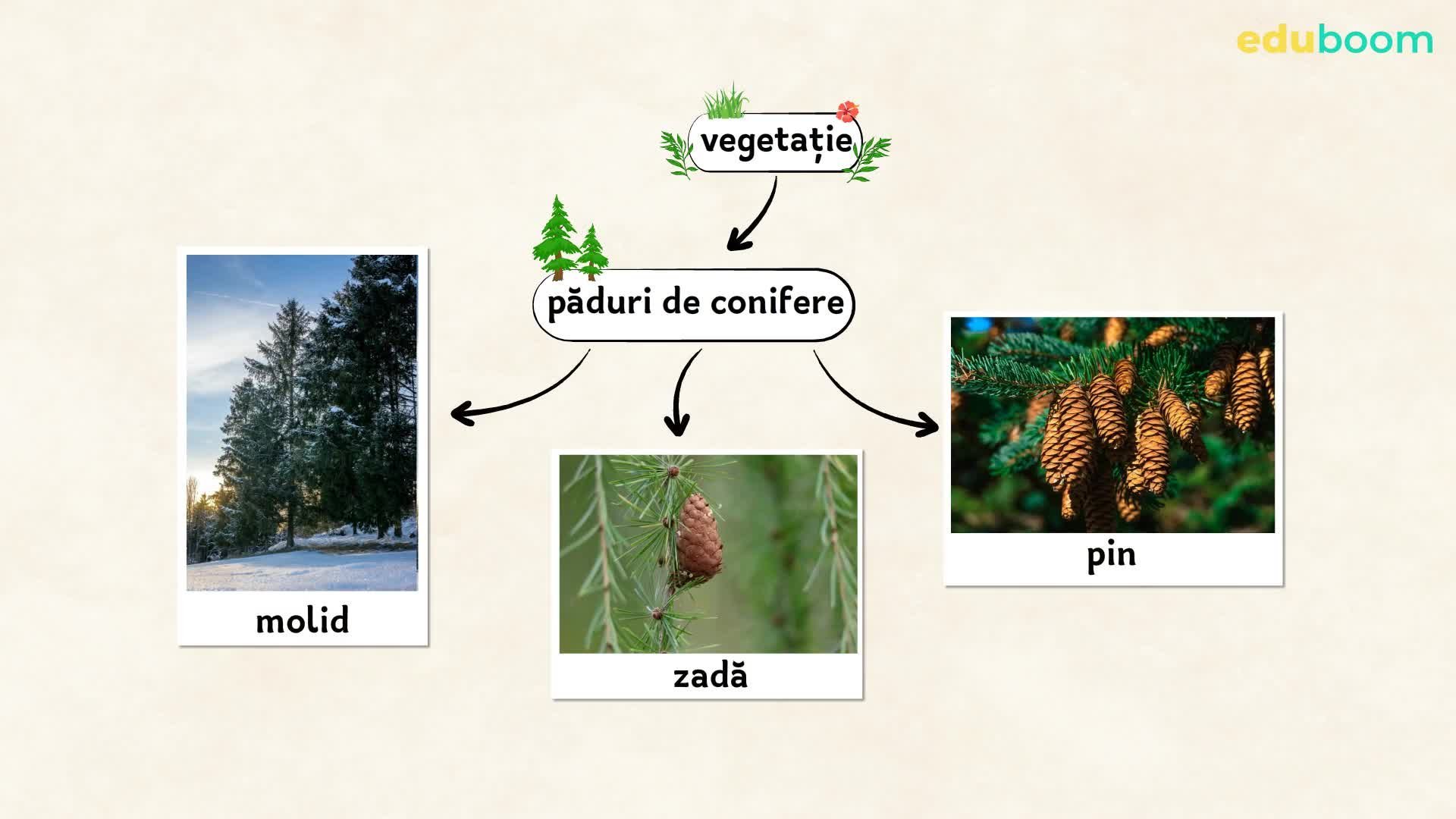 eduboom

vegetație

păduri de conifere

molid

zadă

pin